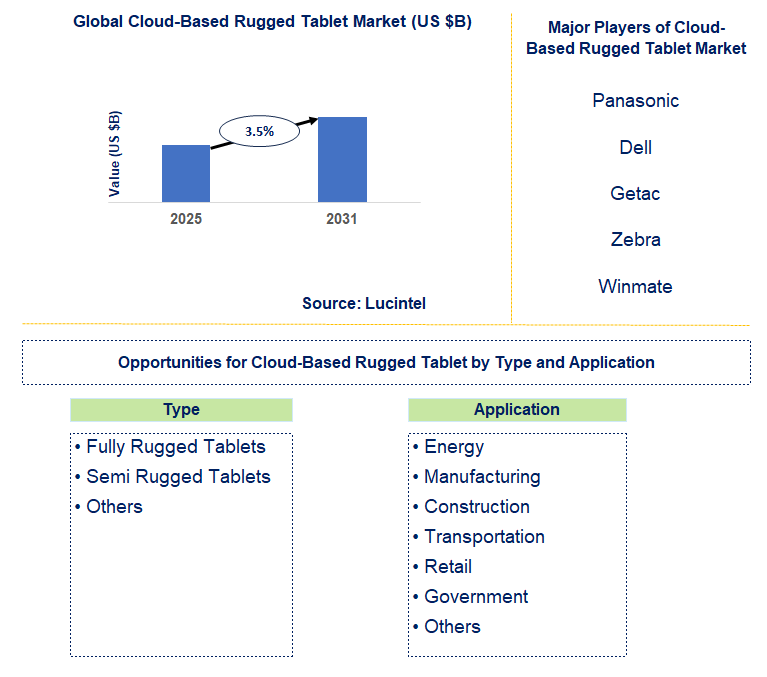 Global Cloud-Based Rugged Tablet Market (US $B)

Value (US $B)

3.5%

2025

2031

Source: Lucintel

Major Players of Cloud-Based Rugged Tablet Market

Panasonic

Dell

Getac

Zebra

Winmate

Opportunities for Cloud-Based Rugged Tablet by Type and Application

Type

• Fully Rugged Tablets
• Semi Rugged Tablets
• Others

Application

• Energy
• Manufacturing
• Construction
• Transportation
• Retail
• Government
• Others